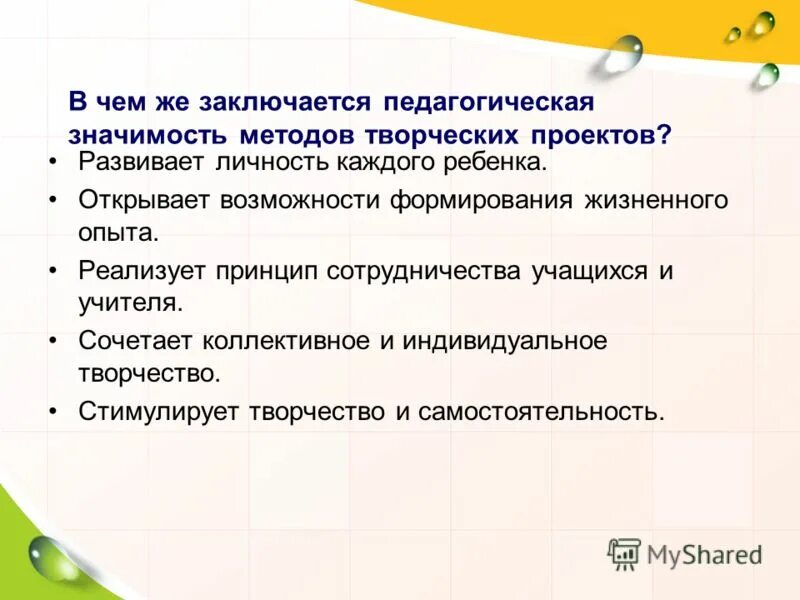 В чем же заключается педагогическая значимость методов творческих проектов?

• Развивает личность каждого ребенка.
• Открывает возможности формирования жизненного опыта.
• Реализует принцип сотрудничества учащихся и учителя.
• Сочетает коллективное и индивидуальное творчество.
• Стимулирует творчество и самостоятельность.

MyShared